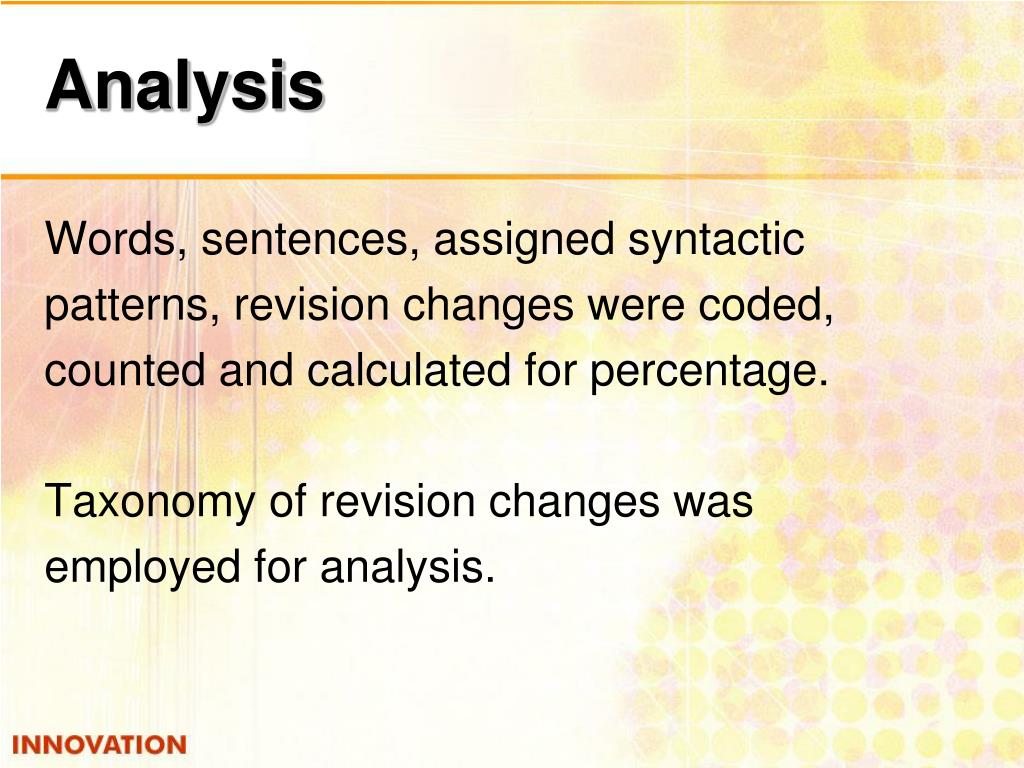 Analysis

Words, sentences, assigned syntactic patterns, revision changes were coded, counted and calculated for percentage.

Taxonomy of revision changes was employed for analysis.

INNOVATION